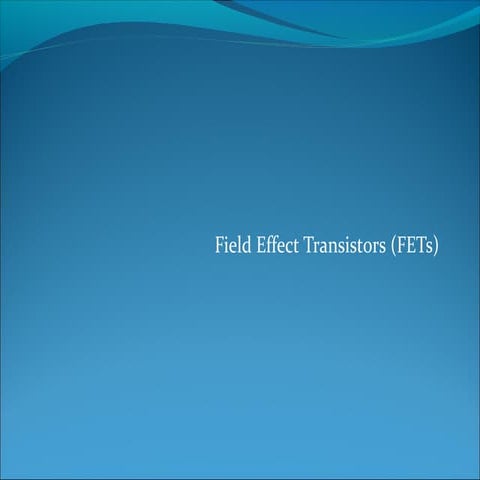 Field Effect Transistors (FETs)